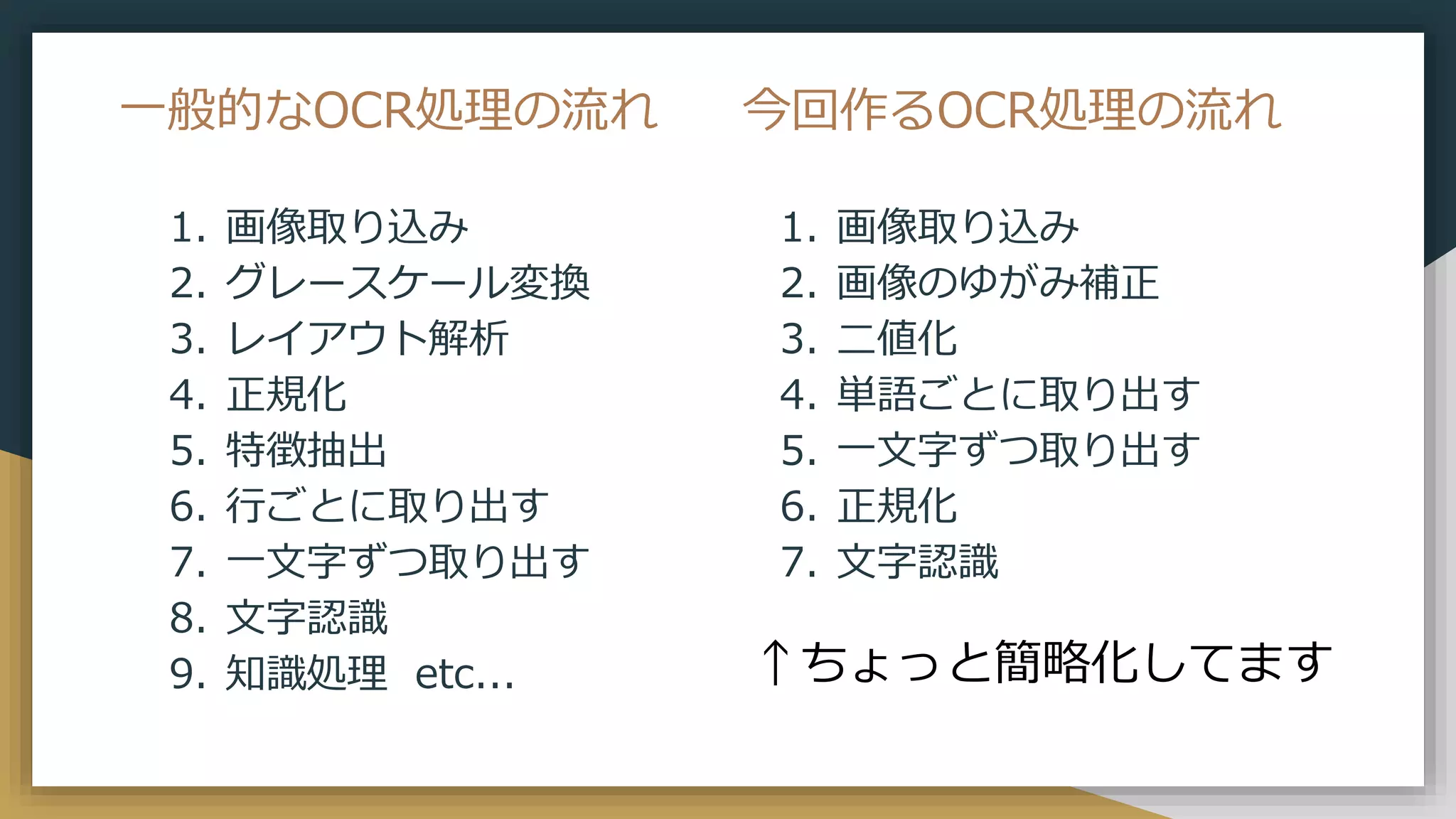 一般的なOCR処理の流れ

1. 画像取り込み
2. グレースケール変換
3. レイアウト解析
4. 正規化
5. 特徴抽出
6. 行ごとに取り出す
7. 一文字ずつ取り出す
8. 文字認識
9. 知識処理 etc…

今回作るOCR処理の流れ

1. 画像取り込み
2. 画像のゆがみ補正
3. 二値化
4. 単語ごとに取り出す
5. 一文字ずつ取り出す
6. 正規化
7. 文字認識

↑ちょっと簡略化してます